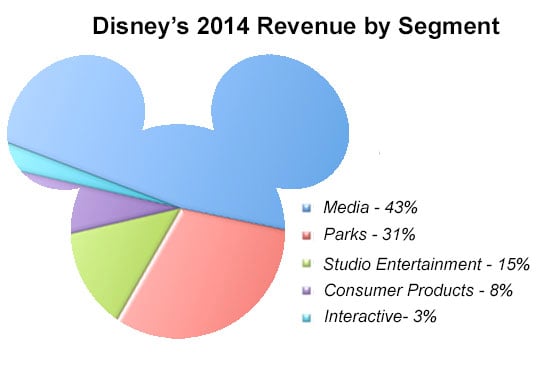 Disney's 2014 Revenue by Segment

Media - 43%
Parks - 31%
Studio Entertainment - 15%
Consumer Products - 8%
Interactive- 3%